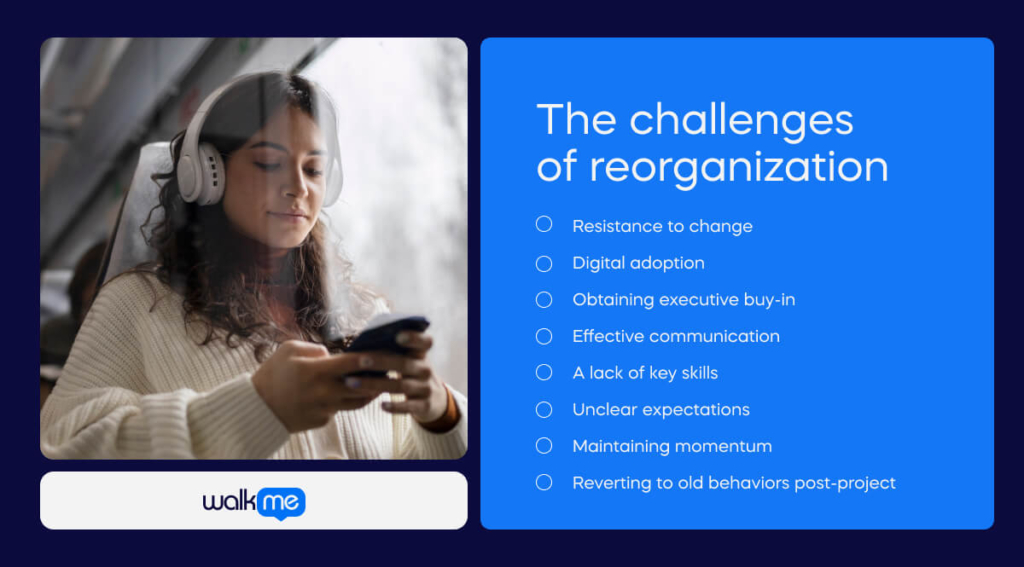 walkme

The challenges of reorganization

Resistance to change

Digital adoption

Obtaining executive buy-in

Effective communication

A lack of key skills

Unclear expectations

Maintaining momentum

Reverting to old behaviors post-project